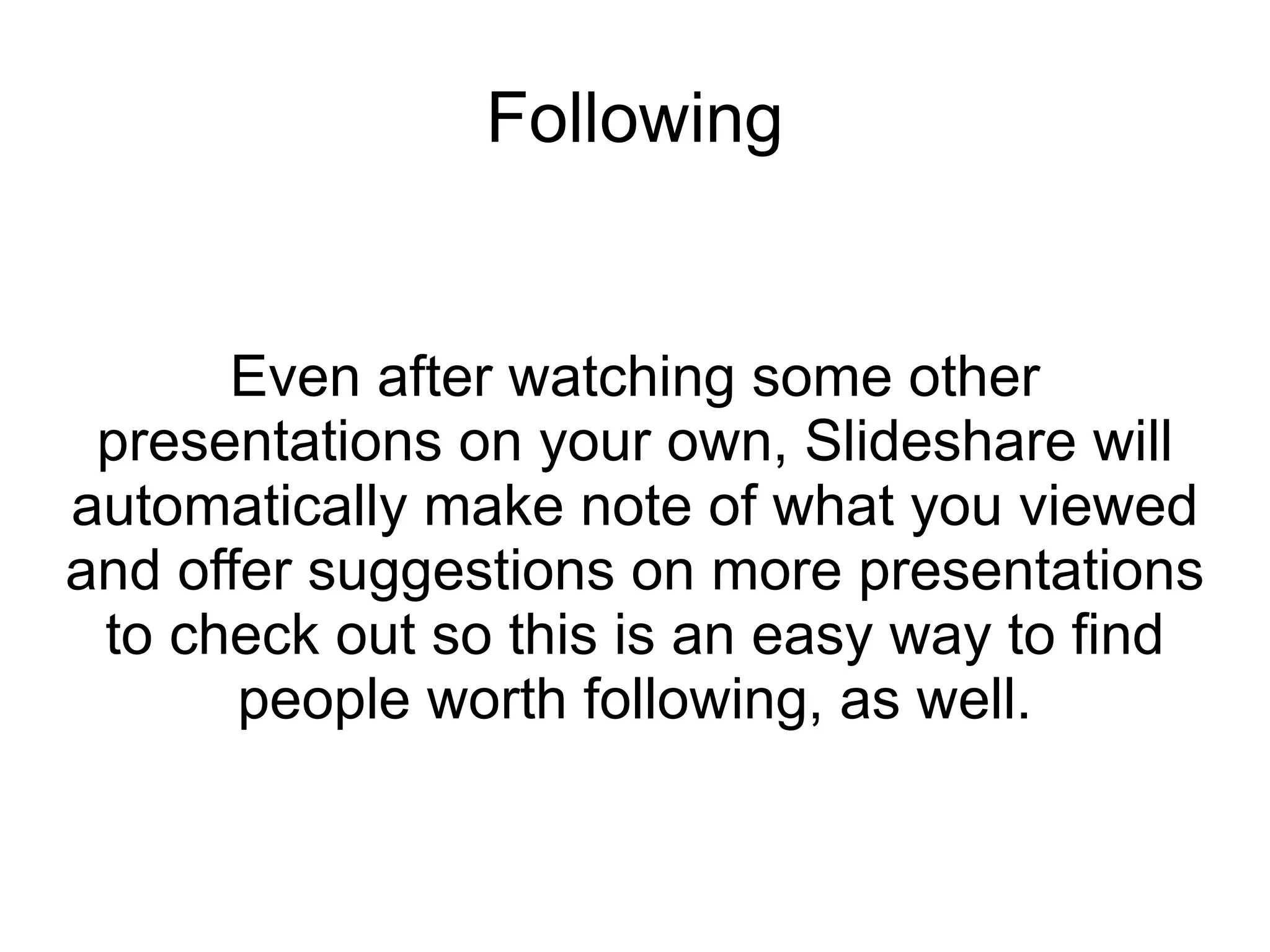 Following

Even after watching some other presentations on your own, Slideshare will automatically make note of what you viewed and offer suggestions on more presentations to check out so this is an easy way to find people worth following, as well.